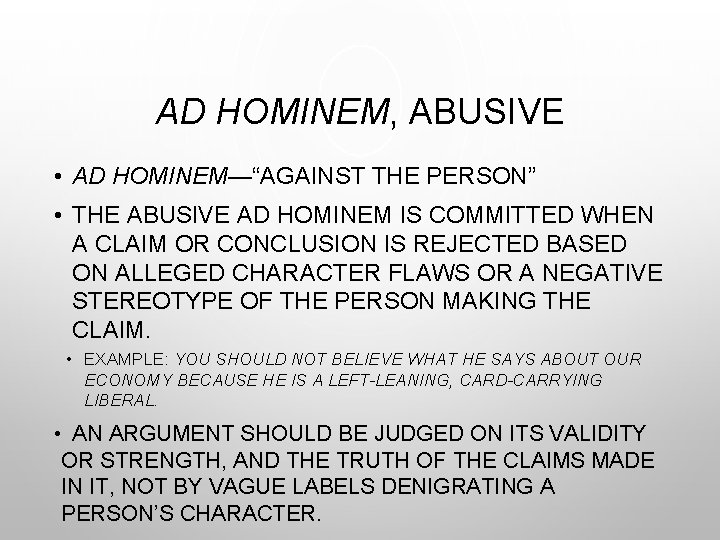 AD HOMINEM, ABUSIVE

• AD HOMINEM—“AGAINST THE PERSON”

• THE ABUSIVE AD HOMINEM IS COMMITTED WHEN A CLAIM OR CONCLUSION IS REJECTED BASED ON ALLEGED CHARACTER FLAWS OR A NEGATIVE STEREOTYPE OF THE PERSON MAKING THE CLAIM.

• EXAMPLE: YOU SHOULD NOT BELIEVE WHAT HE SAYS ABOUT OUR ECONOMY BECAUSE HE IS A LEFT-LEANING, CARD-CARRYING LIBERAL.

• AN ARGUMENT SHOULD BE JUDGED ON ITS VALIDITY OR STRENGTH, AND THE TRUTH OF THE CLAIMS MADE IN IT, NOT BY VAGUE LABELS DENIGRATING A PERSON’S CHARACTER.